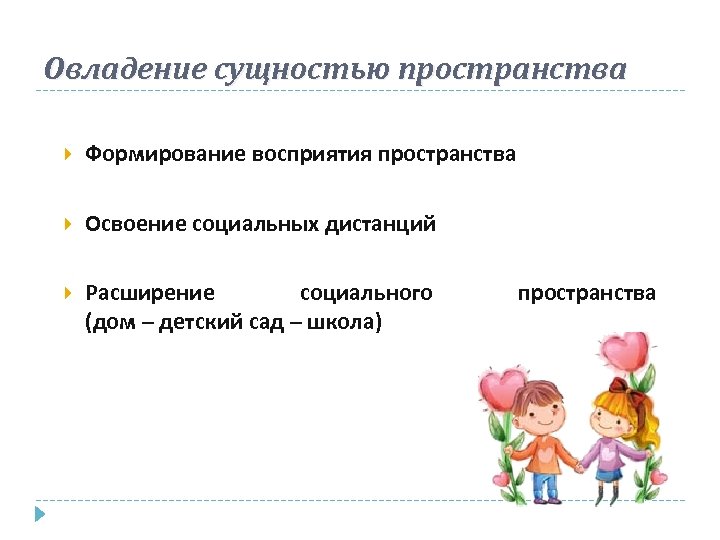 Овладение сущностью пространства

Формирование восприятия пространства

Освоение социальных дистанций

Расширение социального пространства (дом – детский сад – школа)